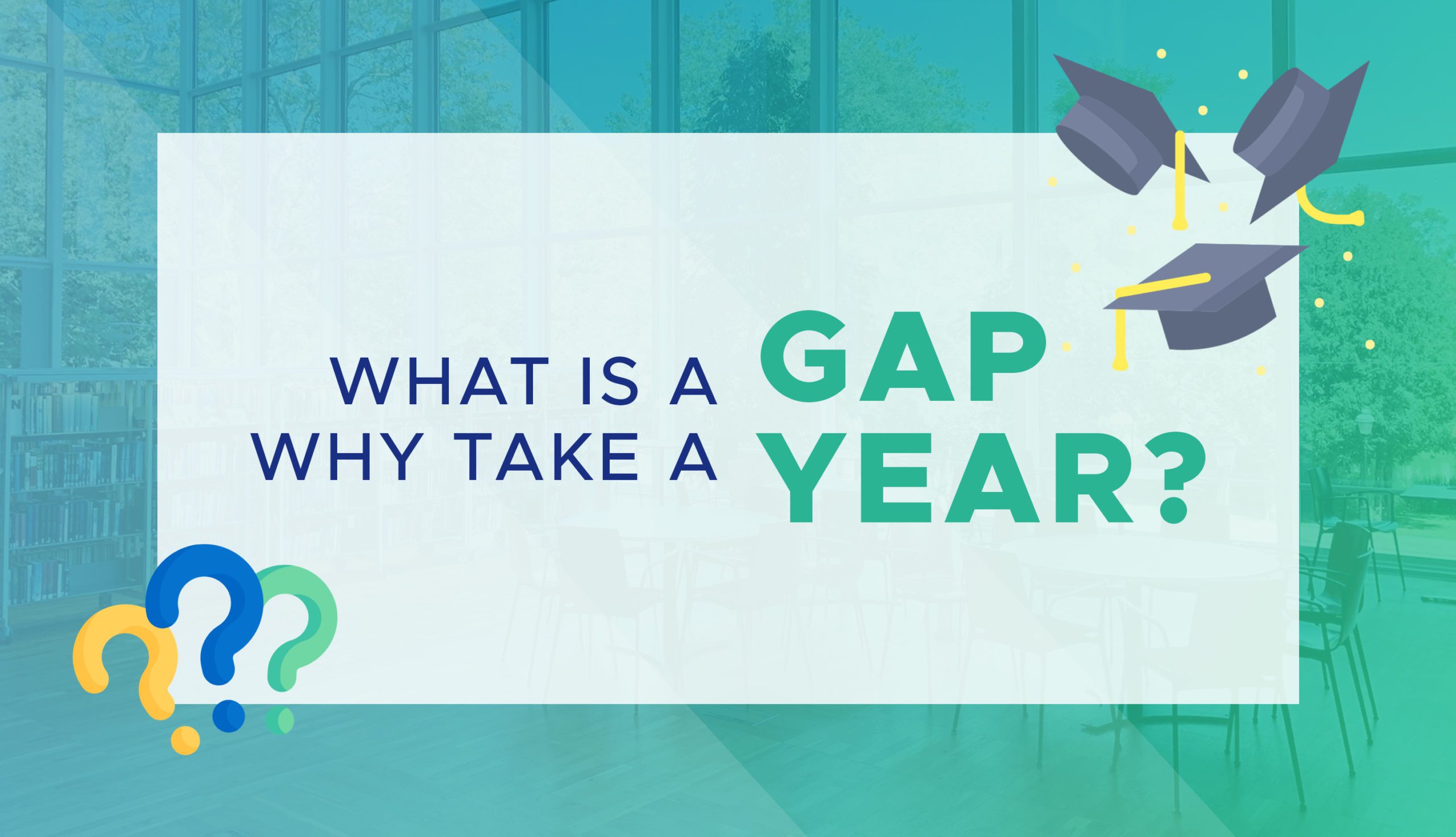 WHAT IS A GAP
WHY TAKE A YEAR?